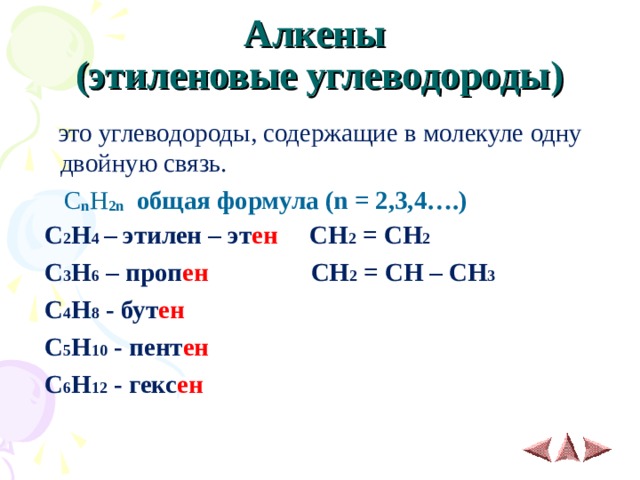 Алкены
(этиленовые углеводороды)

это углеводороды, содержащие в молекуле одну двойную связь.

$C_nH_{2n}$ общая формула (n = 2,3,4….)

$C_2H_4$ – этилен – этен $CH_2 = CH_2$

$C_3H_6$ – пропен $CH_2 = CH – CH_3$

$C_4H_8$ - бутен

$C_5H_{10}$ - пентен

$C_6H_{12}$ - гексен